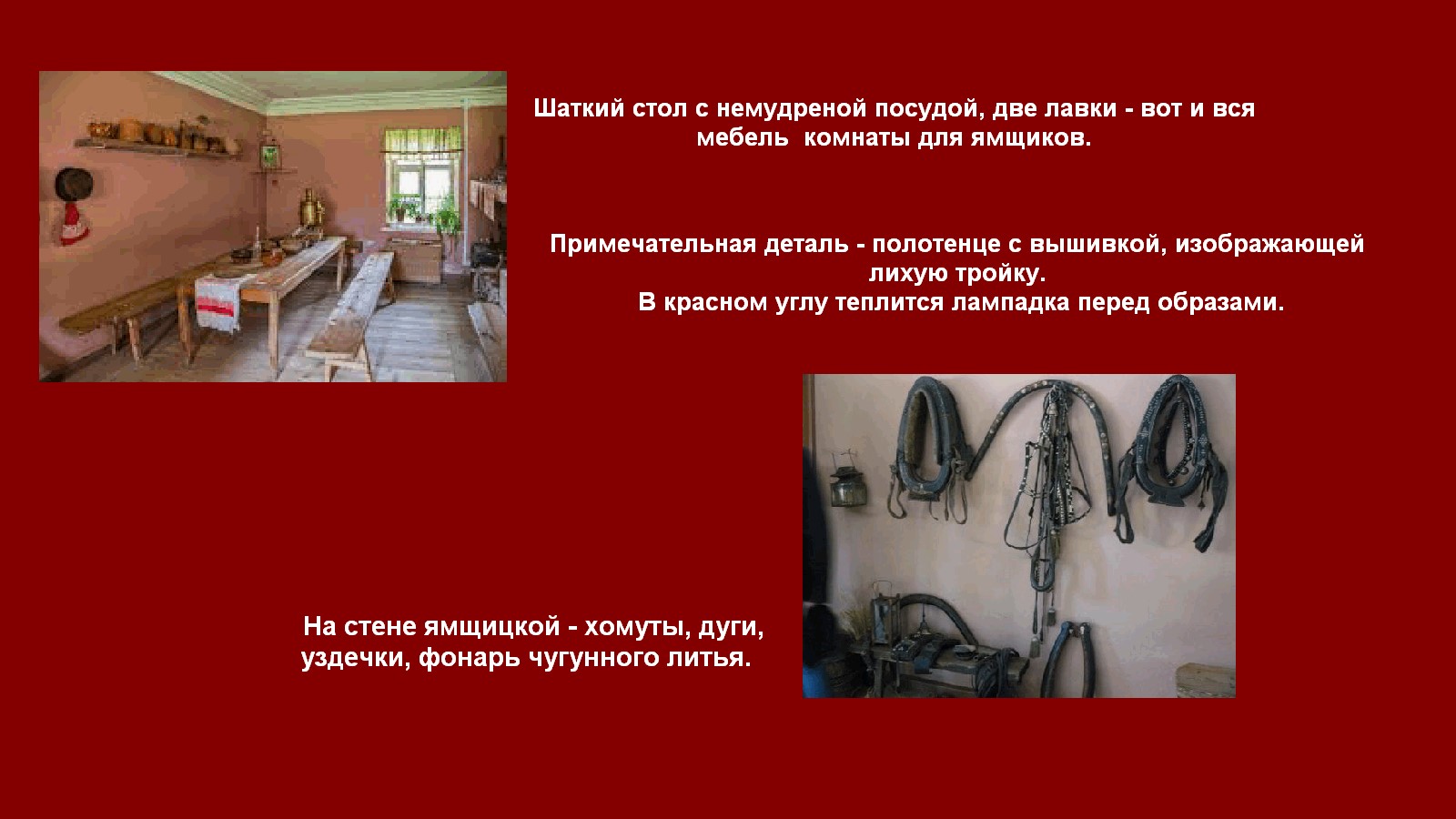 Шаткий стол с немудреной посудой, две лавки - вот и вся мебель  комнаты для ямщиков.

Примечательная деталь - полотенце с вышивкой, изображающей лихую тройку.
В красном углу теплится лампадка перед образами.

На стене ямщицкой - хомуты, дуги, уздечки, фонарь чугунного литья.